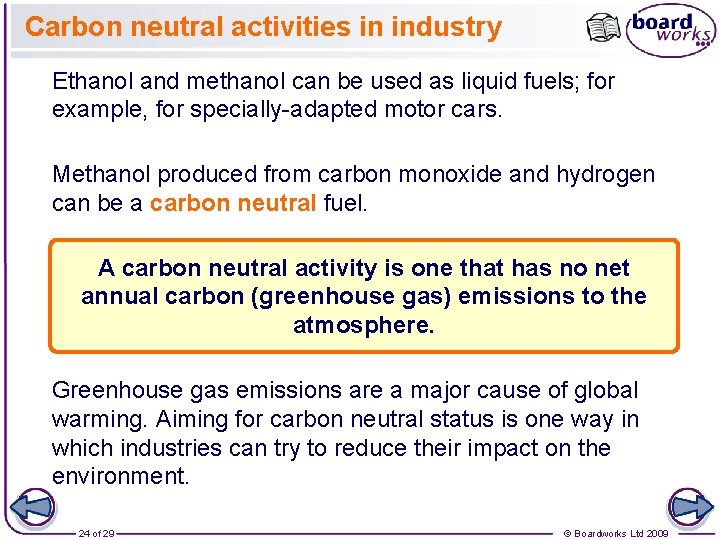 Carbon neutral activities in industry

board works

Ethanol and methanol can be used as liquid fuels; for example, for specially-adapted motor cars.

Methanol produced from carbon monoxide and hydrogen can be a carbon neutral fuel.

A carbon neutral activity is one that has no net annual carbon (greenhouse gas) emissions to the atmosphere.

Greenhouse gas emissions are a major cause of global warming. Aiming for carbon neutral status is one way in which industries can try to reduce their impact on the environment.

24 of 29

© Boardworks Ltd 2009